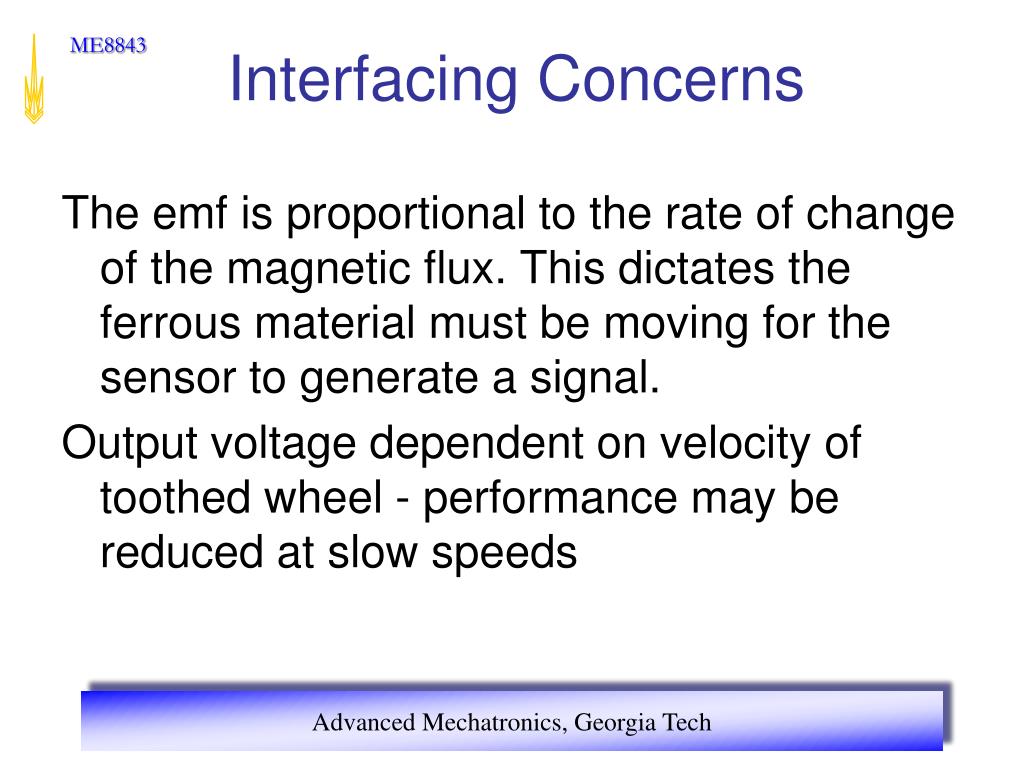 ME8843

Interfacing Concerns

The emf is proportional to the rate of change of the magnetic flux. This dictates the ferrous material must be moving for the sensor to generate a signal.

Output voltage dependent on velocity of toothed wheel - performance may be reduced at slow speeds

Advanced Mechatronics, Georgia Tech